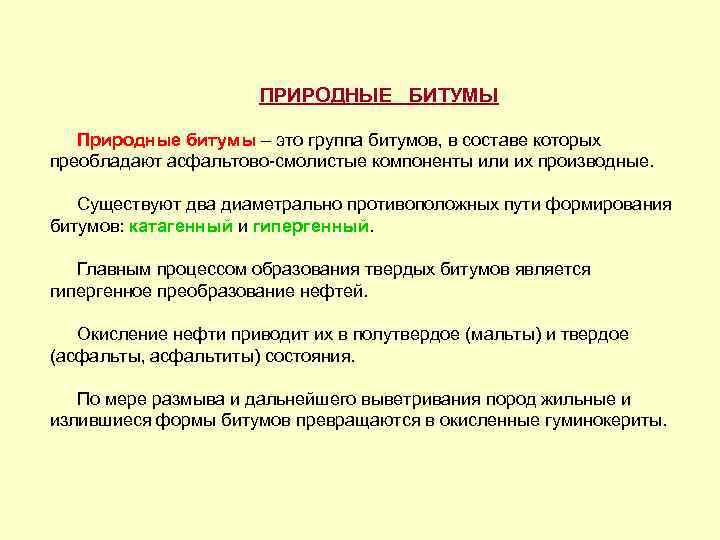 ПРИРОДНЫЕ БИТУМЫ

Природные битумы – это группа битумов, в составе которых преобладают асфальтово-смолистые компоненты или их производные.

Существуют два диаметрально противоположных пути формирования битумов: катагенный и гипергенный.

Главным процессом образования твердых битумов является гипергенное преобразование нефтей.

Окисление нефти приводит их в полутвердое (мальты) и твердое (асфальты, асфальтиты) состояния.

По мере размыва и дальнейшего выветривания пород жильные и излившиеся формы битумов превращаются в окисленные гуминокериты.